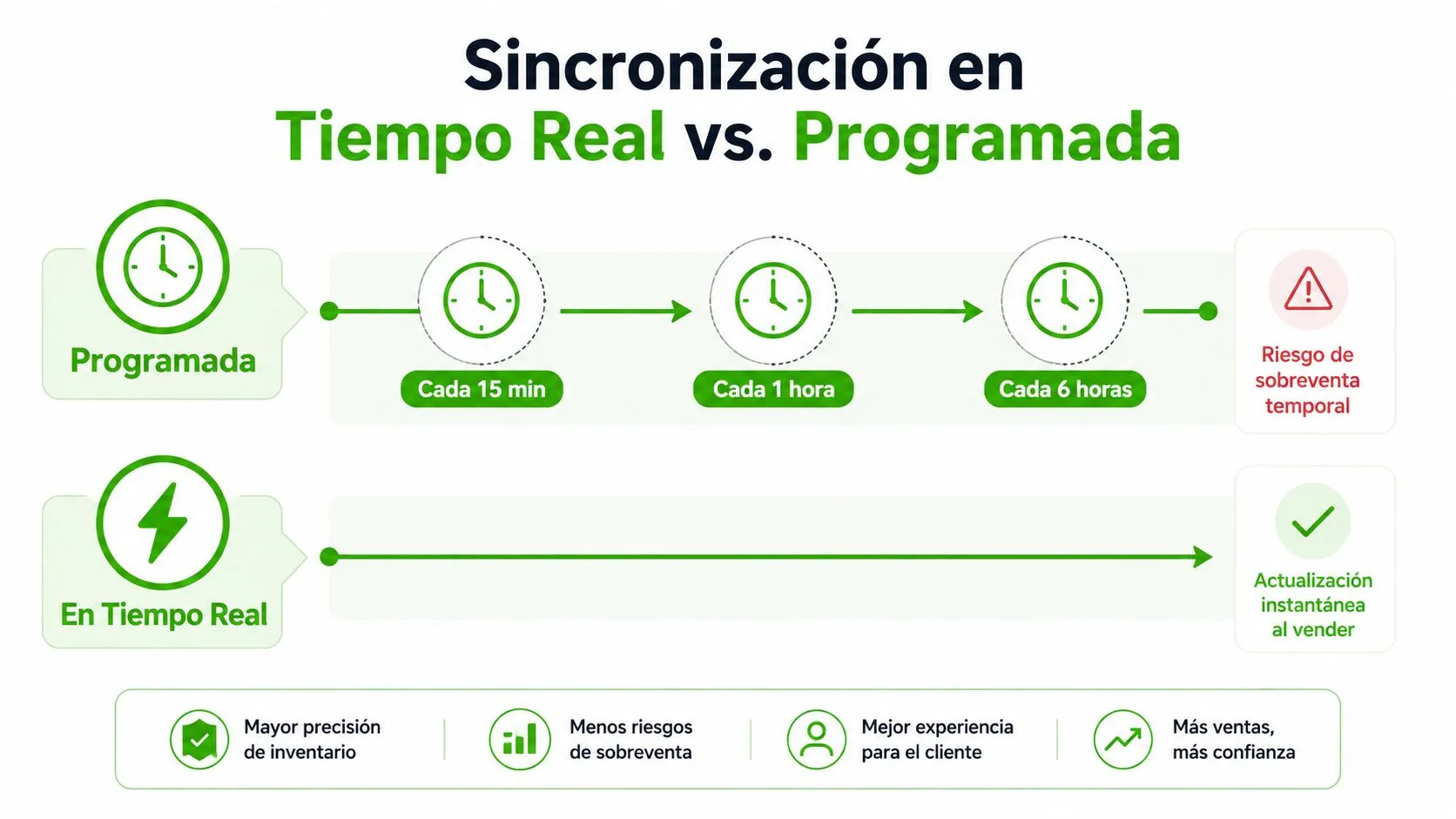 Sincronización en
Tiempo Real vs. Programada

Programada

Cada 15 min

Cada 1 hora

Cada 6 horas

Riesgo de sobreventa temporal

En Tiempo Real

Actualización instantánea al vender

Mayor precisión de inventario

Menos riesgos de sobreventa

Mejor experiencia para el cliente

Más ventas, más confianza